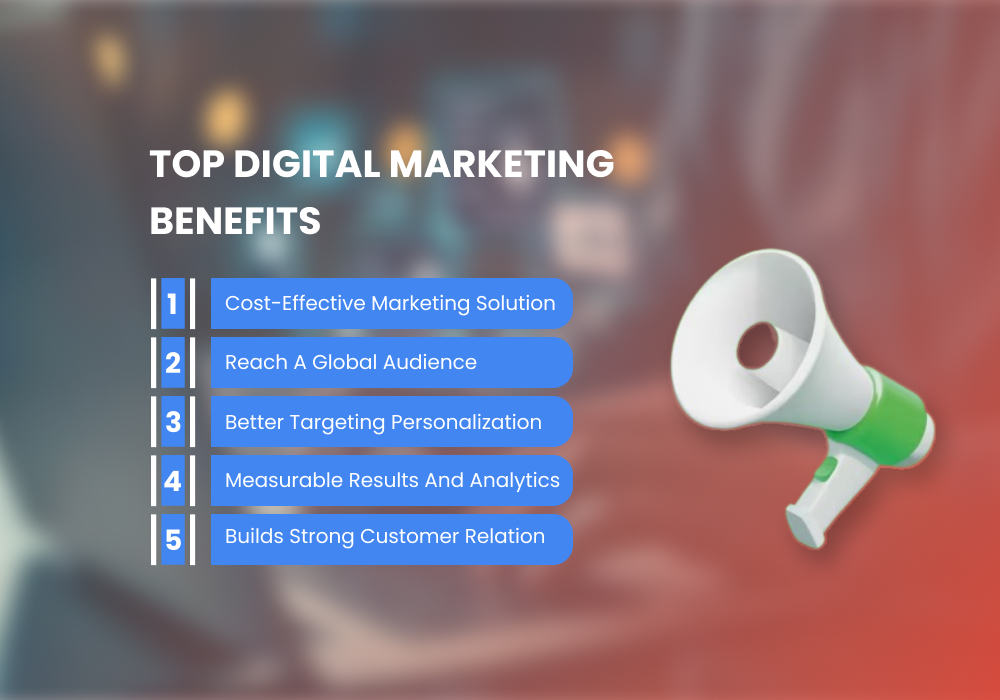 TOP DIGITAL MARKETING BENEFITS

1 Cost-Effective Marketing Solution

2 Reach A Global Audience

3 Better Targeting Personalization

4 Measurable Results And Analytics

5 Builds Strong Customer Relation